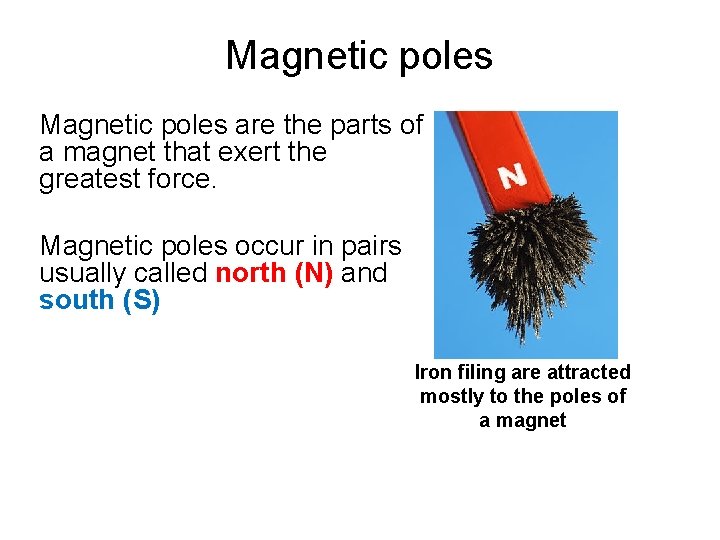 Magnetic poles

Magnetic poles are the parts of a magnet that exert the greatest force.

Magnetic poles occur in pairs usually called north (N) and south (S)

N

Iron filing are attracted mostly to the poles of a magnet